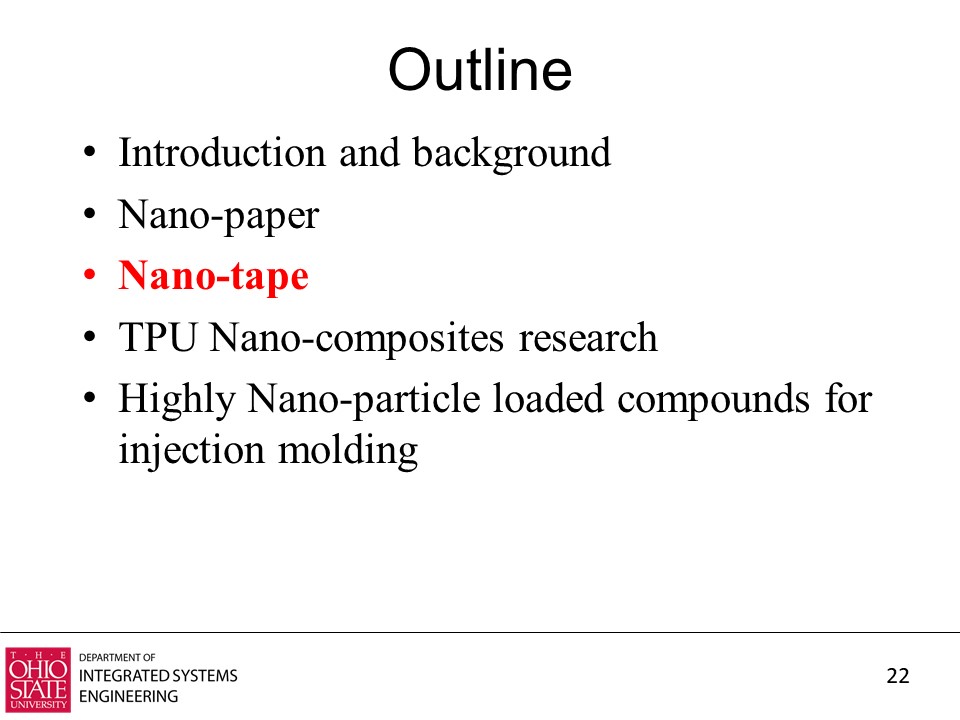 Outline

• Introduction and background
• Nano-paper
• Nano-tape
• TPU Nano-composites research
• Highly Nano-particle loaded compounds for injection molding

THE OHIO STATE UNIVERSITY
DEPARTMENT OF
INTEGRATED SYSTEMS
ENGINEERING

22